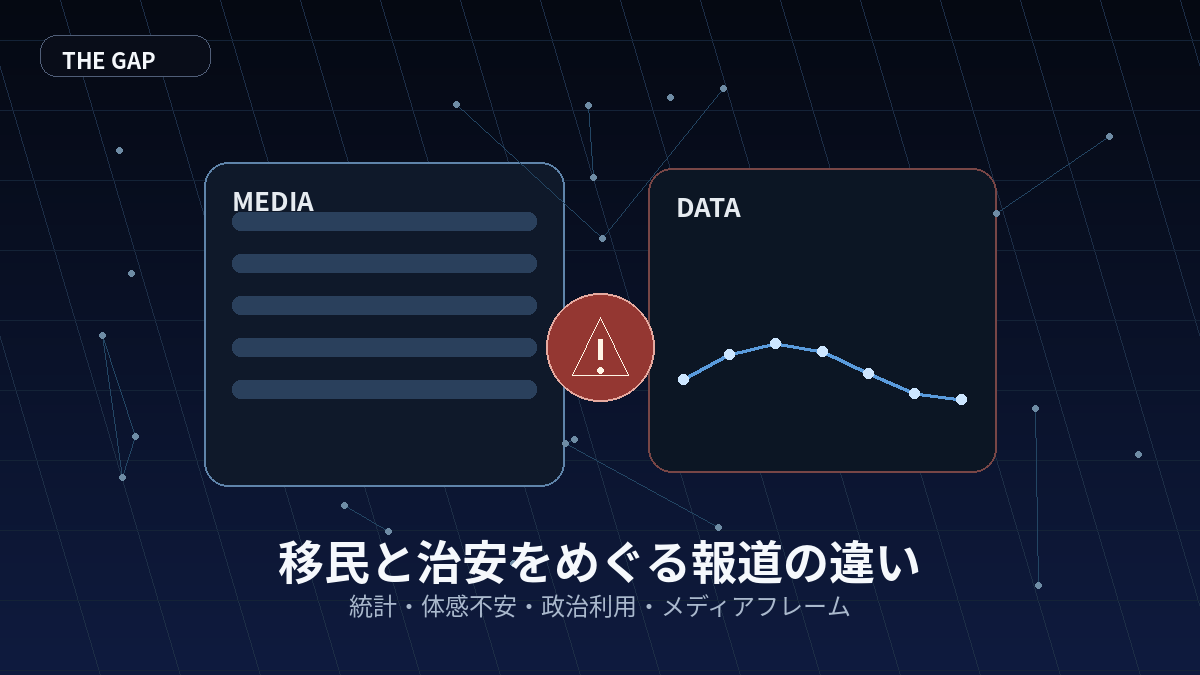 THE GAP

MEDIA

DATA

移民と治安をめぐる報道の違い
統計・体感不安・政治利用・メディアフレーム